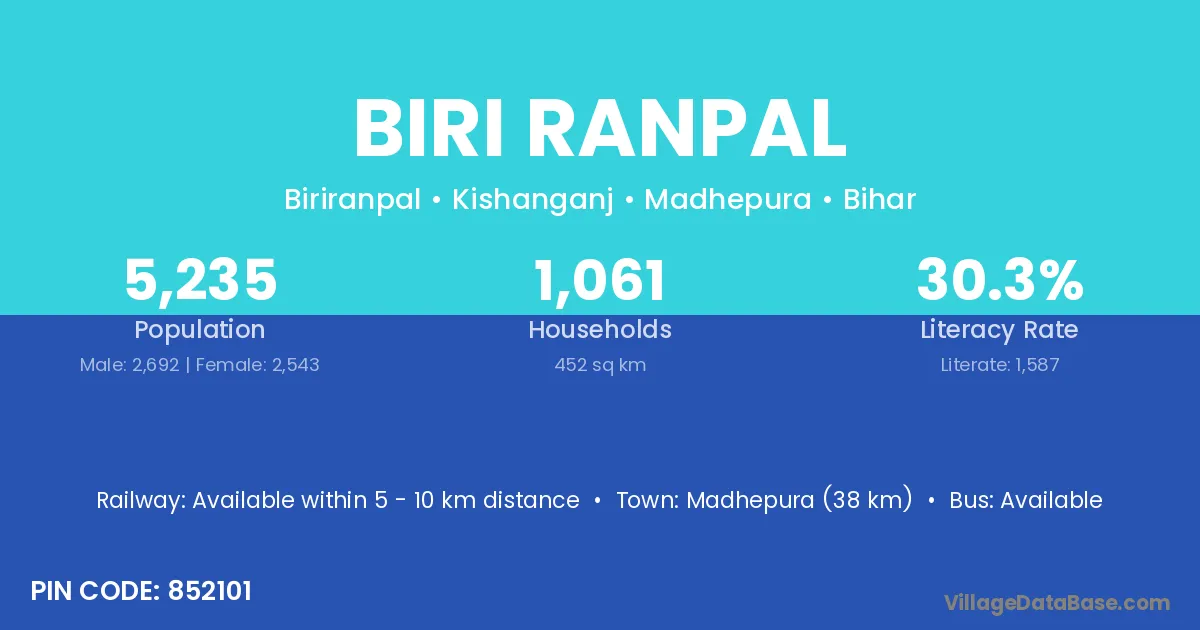 BIRI RANPAL

Biriranpal • Kishanganj • Madhepura • Bihar

5,235
Population
Male: 2,692 | Female: 2,543

1,061
Households
452 sq km

30.3%
Literacy Rate
Literate: 1,587

Railway: Available within 5 - 10 km distance • Town: Madhepura (38 km) • Bus: Available

PIN CODE: 852101

VillageDataBase.com